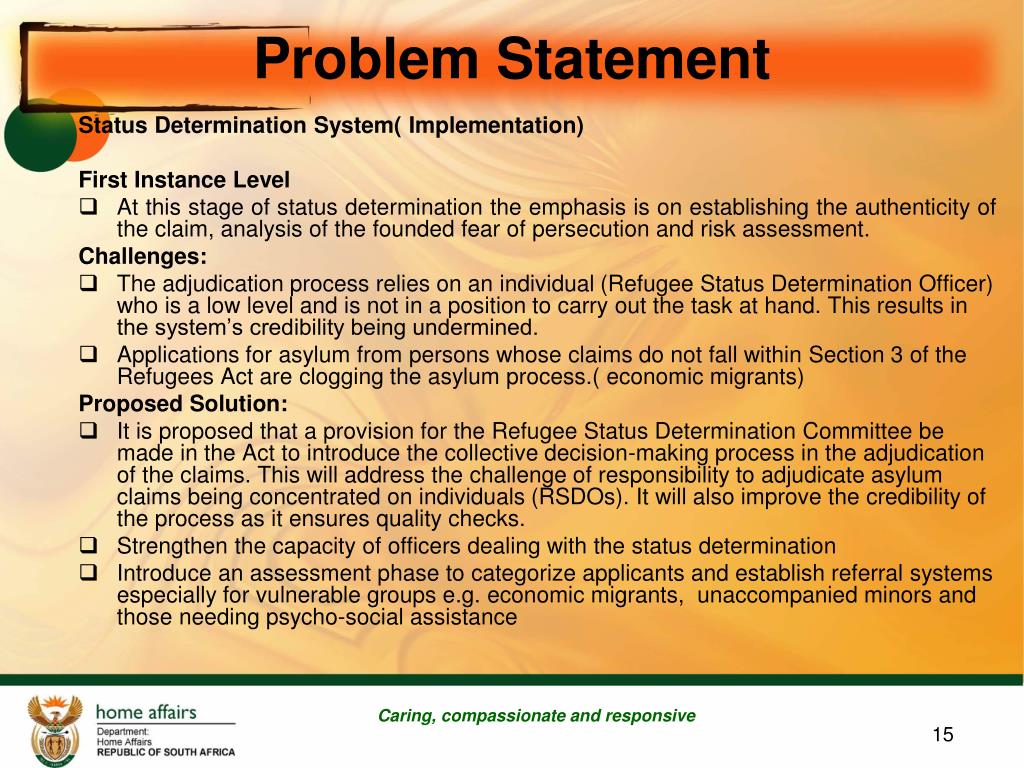 Problem Statement

Status Determination System( Implementation)

First Instance Level

❑ At this stage of status determination the emphasis is on establishing the authenticity of the claim, analysis of the founded fear of persecution and risk assessment.

Challenges:

❑ The adjudication process relies on an individual (Refugee Status Determination Officer) who is a low level and is not in a position to carry out the task at hand. This results in the system's credibility being undermined.

❑ Applications for asylum from persons whose claims do not fall within Section 3 of the Refugees Act are clogging the asylum process.( economic migrants)

Proposed Solution:

❑ It is proposed that a provision for the Refugee Status Determination Committee be made in the Act to introduce the collective decision-making process in the adjudication of the claims. This will address the challenge of responsibility to adjudicate asylum claims being concentrated on individuals (RSDOs). It will also improve the credibility of the process as it ensures quality checks.

❑ Strengthen the capacity of officers dealing with the status determination

❑ Introduce an assessment phase to categorize applicants and establish referral systems especially for vulnerable groups e.g. economic migrants, unaccompanied minors and those needing psycho-social assistance

home affairs
Department:
Home Affairs
REPUBLIC OF SOUTH AFRICA

Caring, compassionate and responsive

15